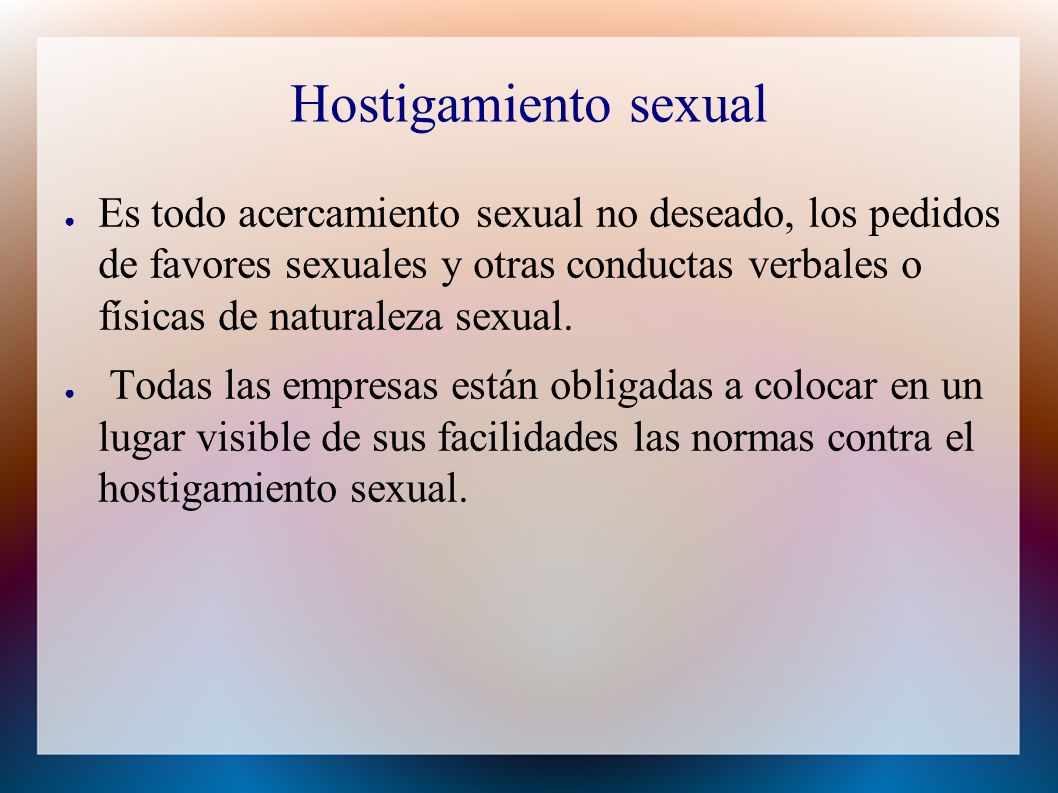 Hostigamiento sexual

● Es todo acercamiento sexual no deseado, los pedidos de favores sexuales y otras conductas verbales o físicas de naturaleza sexual.

● Todas las empresas están obligadas a colocar en un lugar visible de sus facilidades las normas contra el hostigamiento sexual.